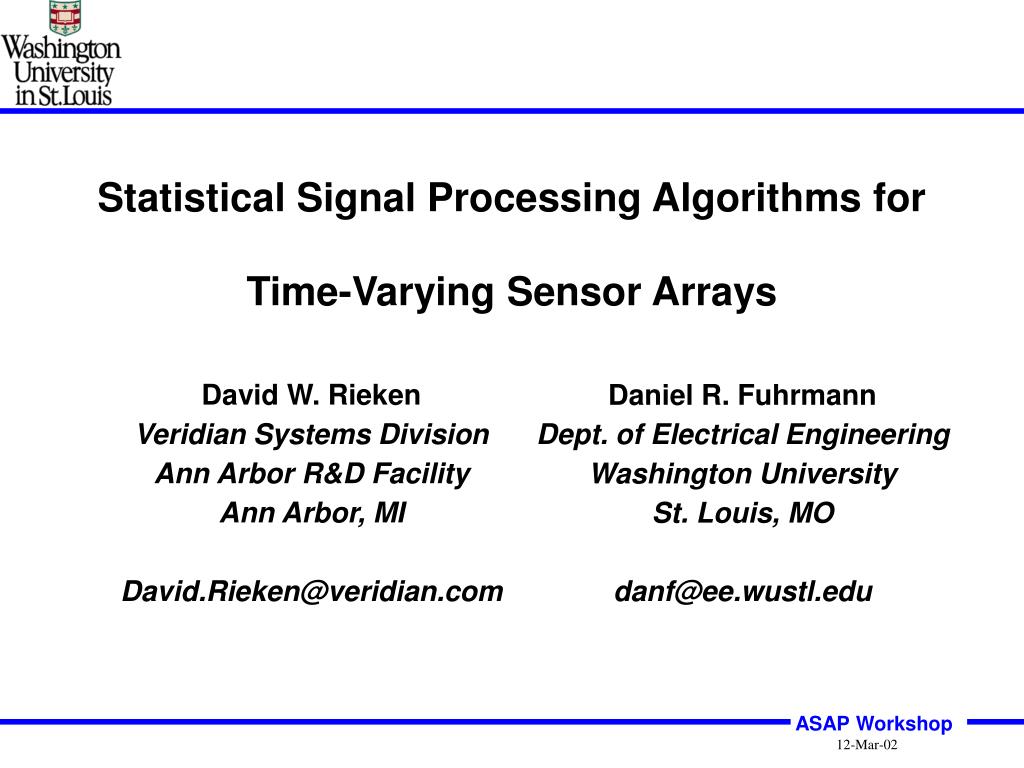 Washington University in St. Louis

Statistical Signal Processing Algorithms for

Time-Varying Sensor Arrays

David W. Rieken
Veridian Systems Division
Ann Arbor R&D Facility
Ann Arbor, MI

David.Rieken@veridian.com

Daniel R. Fuhrmann
Dept. of Electrical Engineering
Washington University
St. Louis, MO

danf@ee.wustl.edu

ASAP Workshop
12-Mar-02